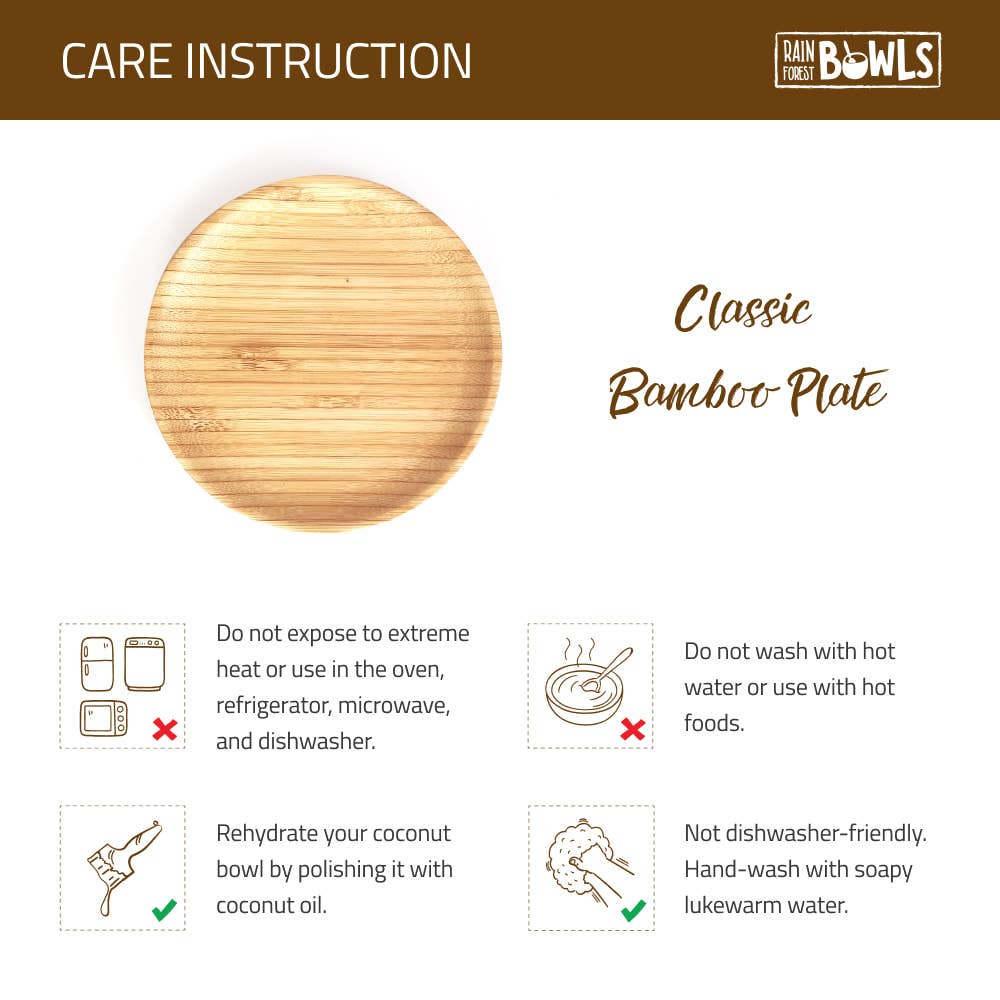 CARE INSTRUCTION

RAIN FOREST BOWLS

Classic Bamboo Plate

Do not expose to extreme heat or use in the oven, refrigerator, microwave, and dishwasher.

Do not wash with hot water or use with hot foods.

Rehydrate your coconut bowl by polishing it with coconut oil.

Not dishwasher-friendly. Hand-wash with soapy lukewarm water.